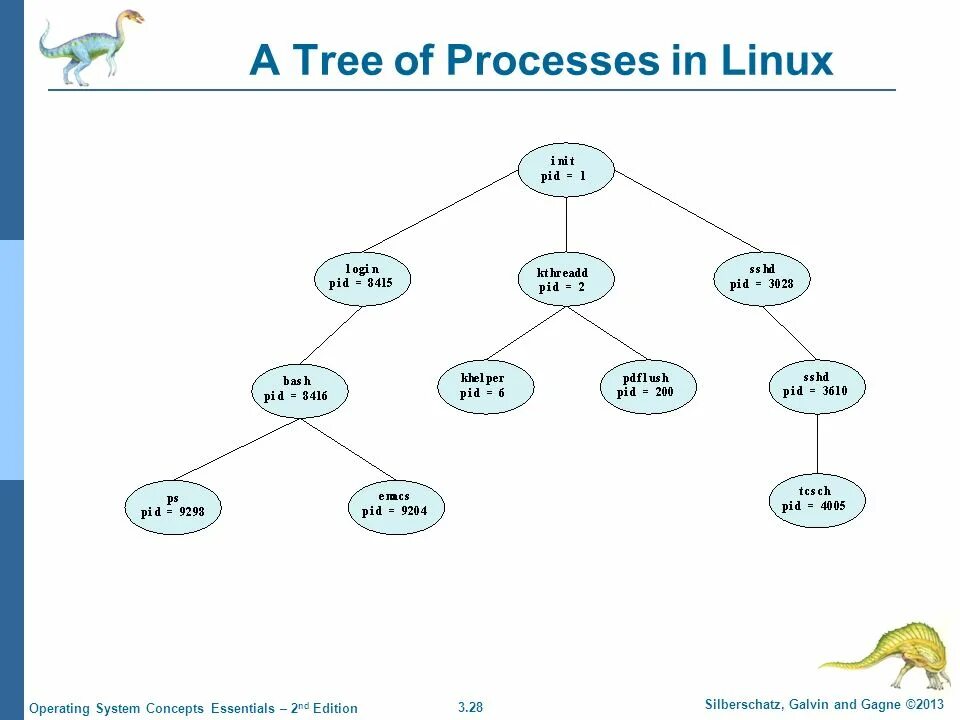 A Tree of Processes in Linux

init
pid = 1

login
pid = 8415

kthreadd
pid = 2

sshd
pid = 3028

bash
pid = 8416

khelper
pid = 6

pdflush
pid = 200

sshd
pid = 3610

ps
pid = 9298

emacs
pid = 9204

tcsch
pid = 4005

Operating System Concepts Essentials – 2$^{nd}$ Edition

3.28

Silberschatz, Galvin and Gagne ©2013